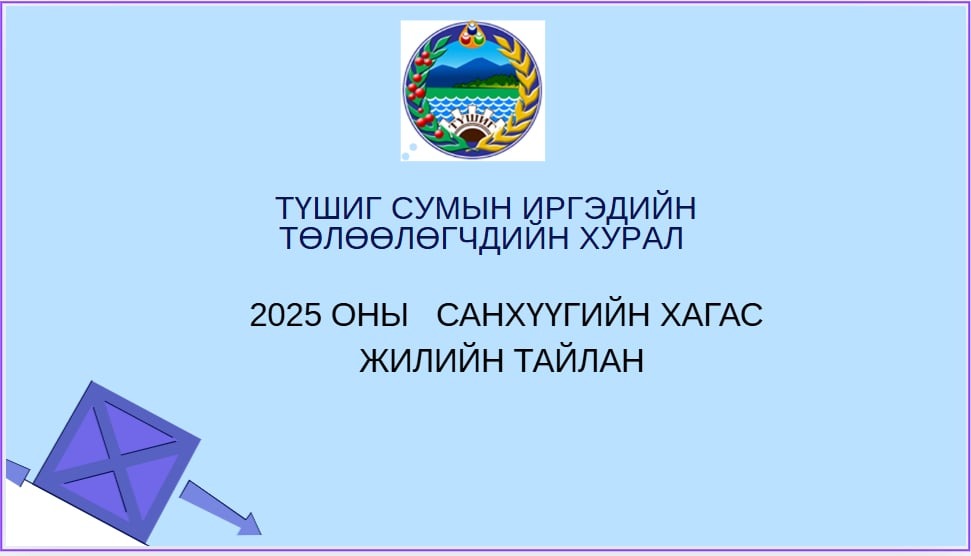 ТҮШИГ СУМЫН ИРГЭДИЙН ТӨЛӨӨЛӨГЧДИЙН ХУРАЛ

2025 ОНЫ САНХҮҮГИЙН ХАГАС ЖИЛИЙН ТАЙЛАН